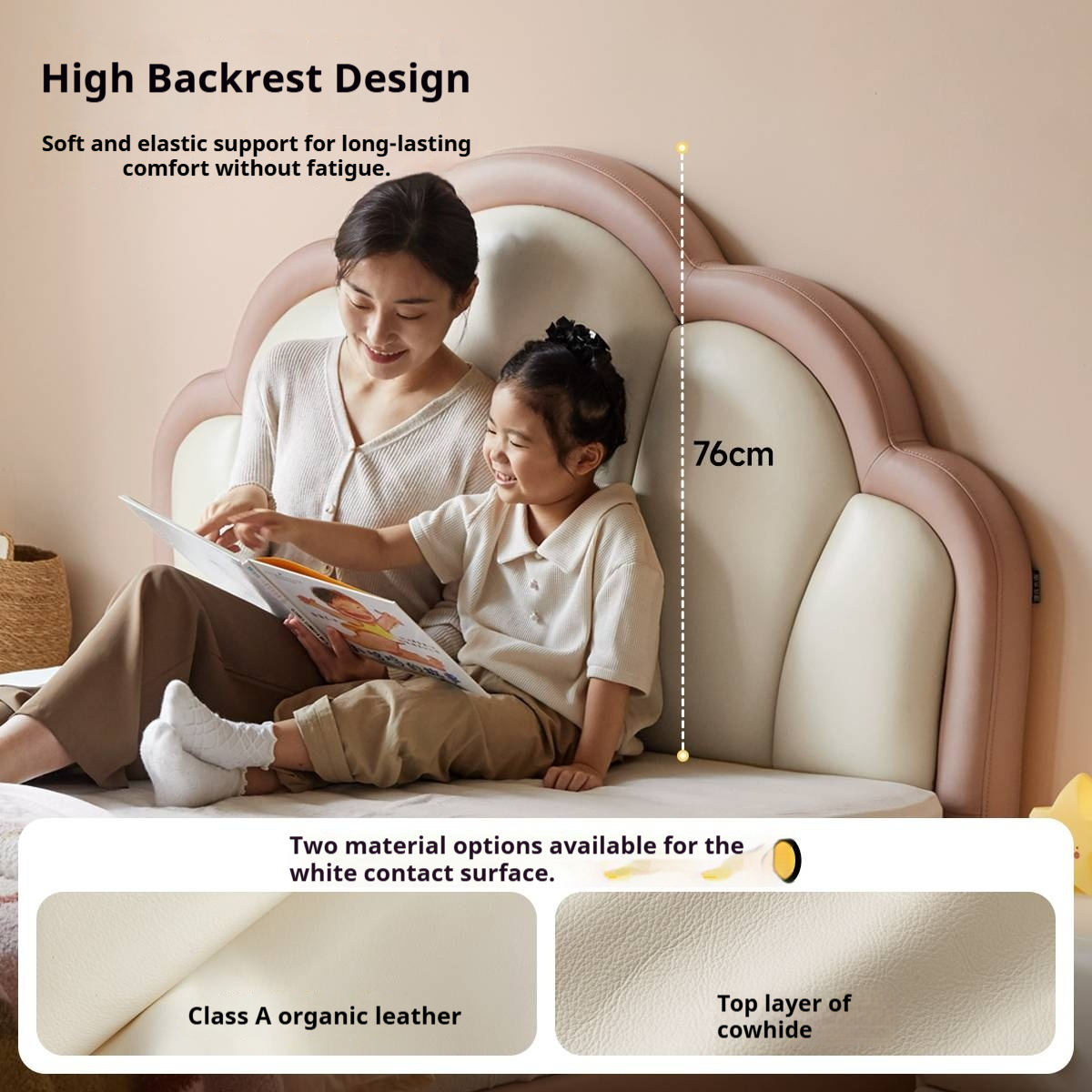 High Backrest Design

Soft and elastic support for long-lasting comfort without fatigue.

76cm

Two material options available for the white contact surface.

Class A organic leather

Top layer of cowhide